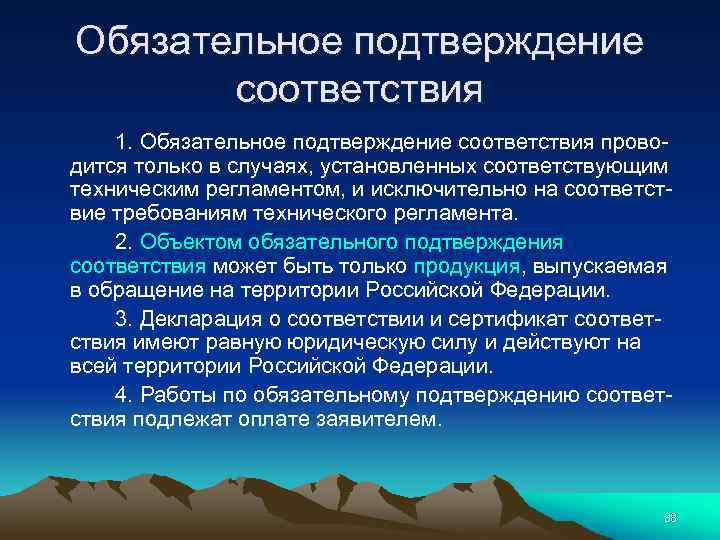 Обязательное подтверждение соответствия

1. Обязательное подтверждение соответствия проводится только в случаях, установленных соответствующим техническим регламентом, и исключительно на соответствие требованиям технического регламента.

2. Объектом обязательного подтверждения соответствия может быть только продукция, выпускаемая в обращение на территории Российской Федерации.

3. Декларация о соответствии и сертификат соответствия имеют равную юридическую силу и действуют на всей территории Российской Федерации.

4. Работы по обязательному подтверждению соответствия подлежат оплате заявителем.

88